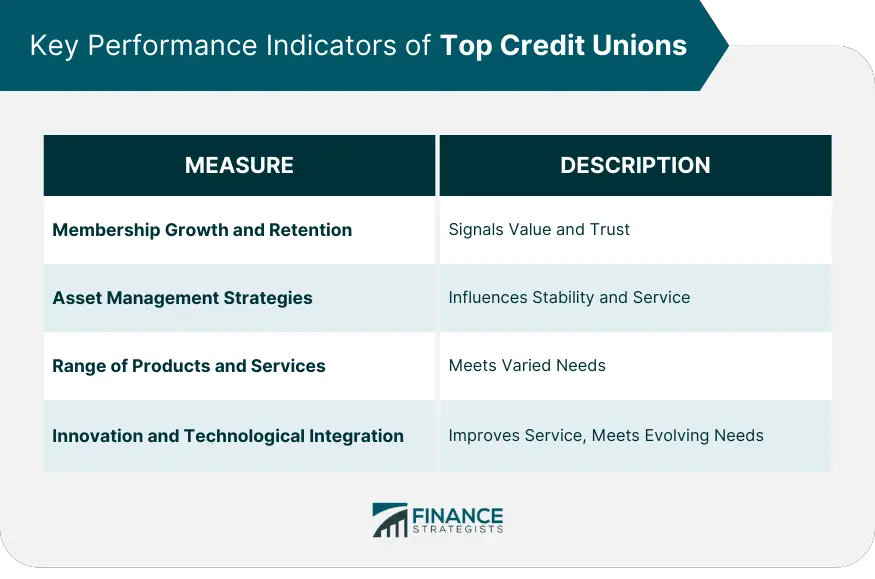 Key Performance Indicators of Top Credit Unions

| MEASURE | DESCRIPTION |
|---|---|
| Membership Growth and Retention | Signals Value and Trust |
| Asset Management Strategies | Influences Stability and Service |
| Range of Products and Services | Meets Varied Needs |
| Innovation and Technological Integration | Improves Service, Meets Evolving Needs |

FINANCE STRATEGISTS